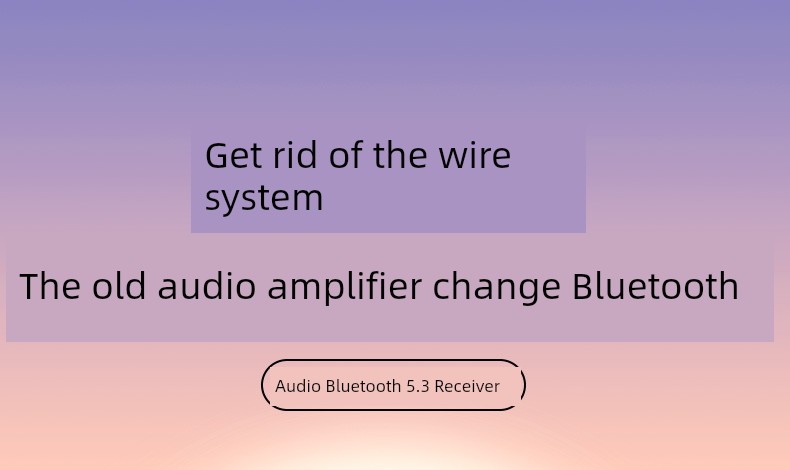 Get rid of the wire system

The old audio amplifier change Bluetooth

Audio Bluetooth 5.3 Receiver